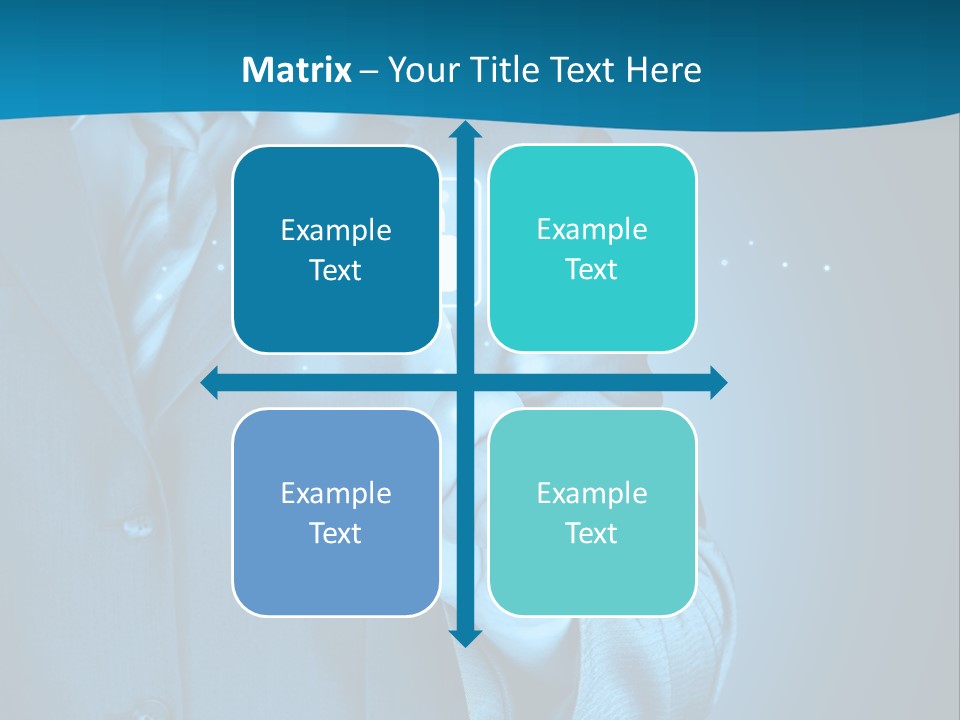 Matrix – Your Title Text Here

Example Text

Example Text

Example Text

Example Text